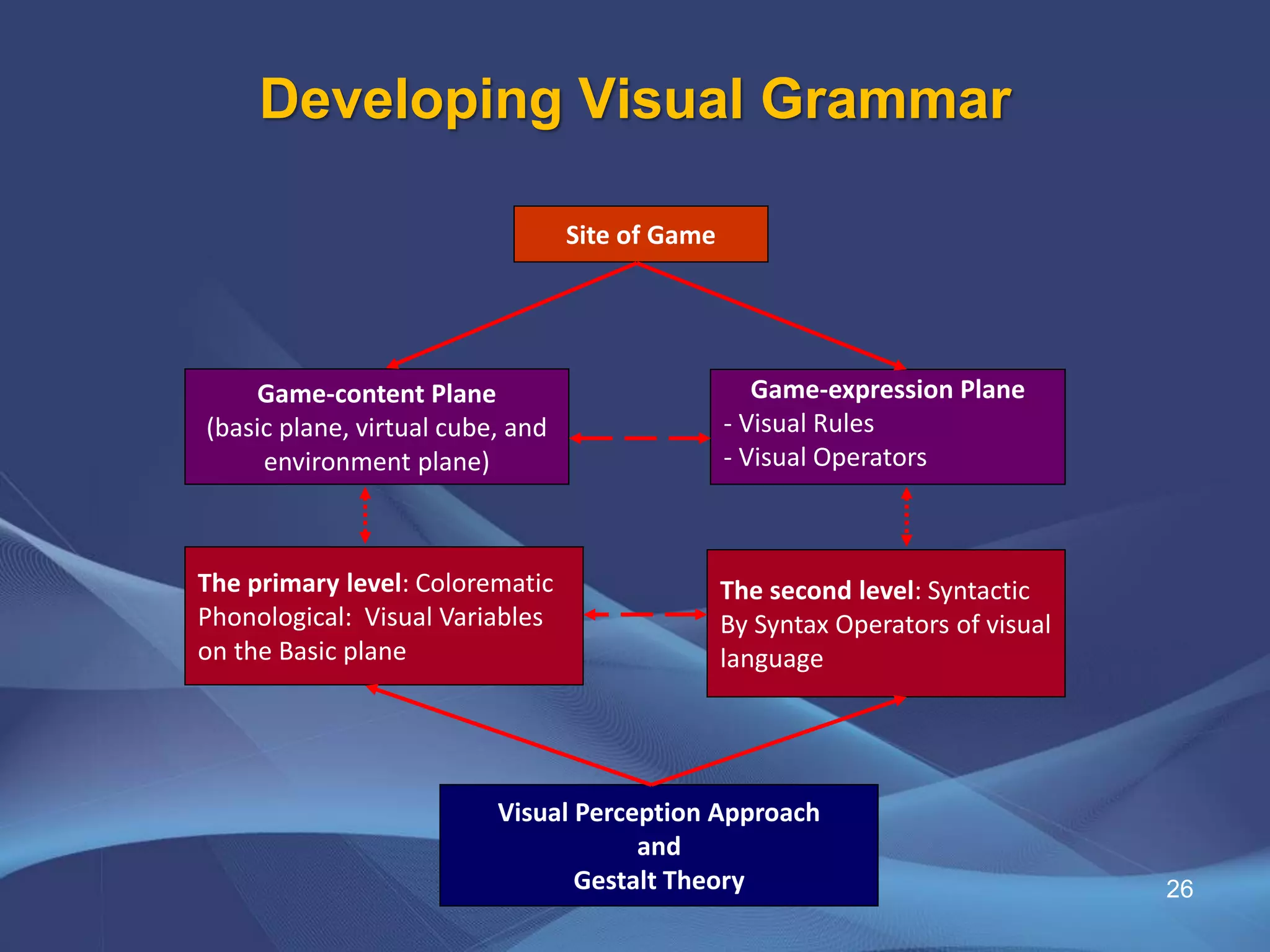 Developing Visual Grammar

Site of Game

Game-content Plane
(basic plane, virtual cube, and environment plane)

Game-expression Plane
- Visual Rules
- Visual Operators

The primary level: Colorematic Phonological: Visual Variables on the Basic plane

The second level: Syntactic By Syntax Operators of visual language

Visual Perception Approach
and
Gestalt Theory

26